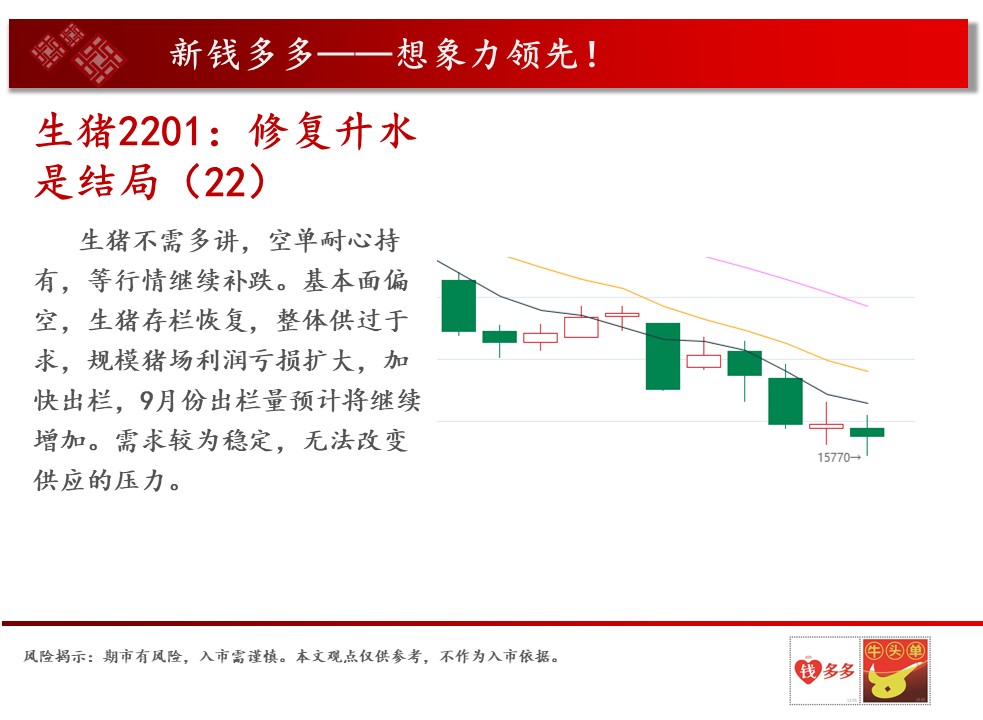 新钱多多——想象力领先！

生猪2201：修复升水是结局（22）

生猪不需多讲，空单耐心持有，等行情继续补跌。基本面偏空，生猪存栏恢复，整体供过于求，规模猪场利润亏损扩大，加快出栏，9月份出栏量预计将继续增加。需求较为稳定，无法改变供应的压力。

15770→

风险揭示：期市有风险，入市需谨慎。本文观点仅供参考，不作为入市依据。

钱多多

牛头单